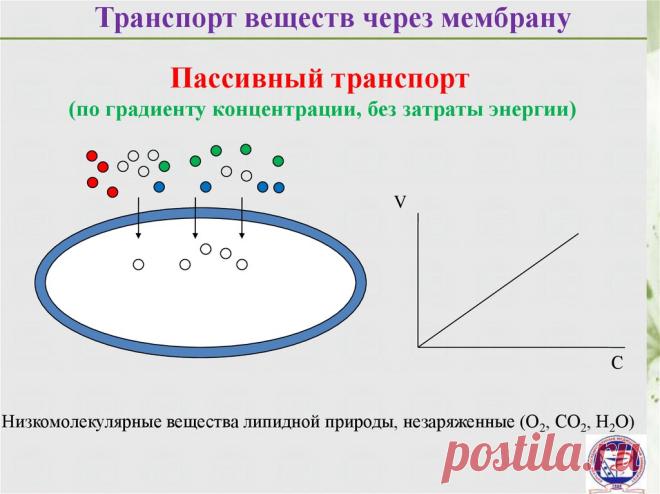 Транспорт веществ через мембрану

Пассивный транспорт
(по градиенту концентрации, без затраты энергии)

V

C

Низкомолекулярные вещества липидной природы, незаряженные ($O_2$, $CO_2$, $H_2O$)

postila.ru